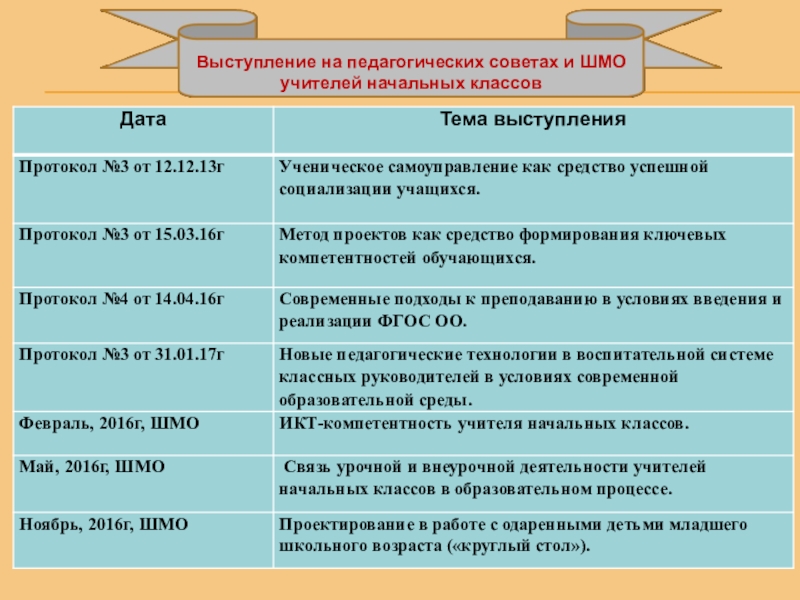 Выступление на педагогических советах и ШМО учителей начальных классов

| Дата | Тема выступления |
|---|---|
| Протокол №3 от 12.12.13г | Ученическое самоуправление как средство успешной социализации учащихся. |
| Протокол №3 от 15.03.16г | Метод проектов как средство формирования ключевых компетентностей обучающихся. |
| Протокол №4 от 14.04.16г | Современные подходы к преподаванию в условиях введения и реализации ФГОС ОО. |
| Протокол №3 от 31.01.17г | Новые педагогические технологии в воспитательной системе классных руководителей в условиях современной образовательной среды. |
| Февраль, 2016г, ШМО | ИКТ-компетентность учителя начальных классов. |
| Май, 2016г, ШМО | Связь урочной и внеурочной деятельности учителей начальных классов в образовательном процессе. |
| Ноябрь, 2016г, ШМО | Проектирование в работе с одаренными детьми младшего школьного возраста («круглый стол»). |